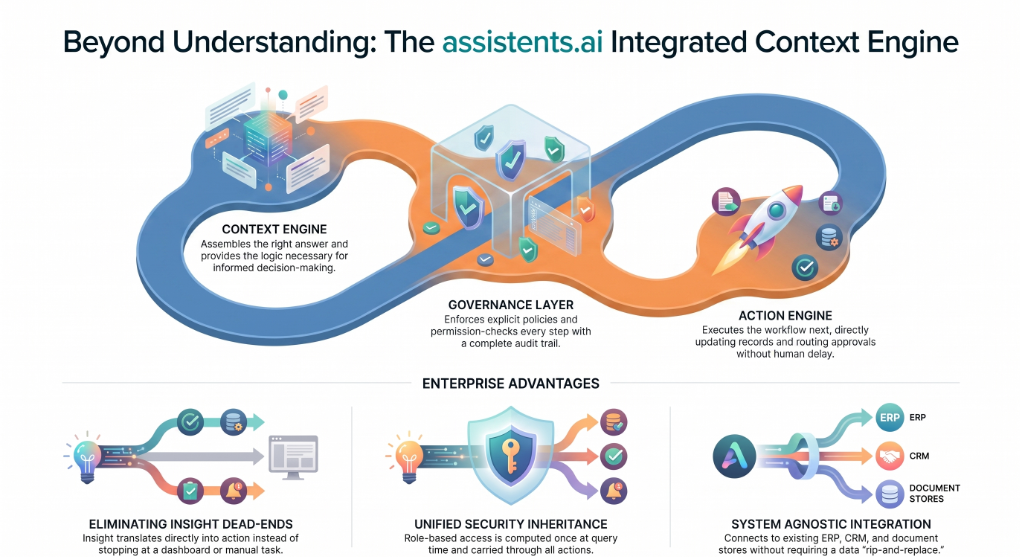 Beyond Understanding: The assistents.ai Integrated Context Engine

CONTEXT ENGINE
Assembles the right answer and provides the logic necessary for informed decision-making.

GOVERNANCE LAYER
Enforces explicit policies and permission-checks every step with a complete audit trail.

ACTION ENGINE
Executes the workflow next, directly updating records and routing approvals without human delay.

ENTERPRISE ADVANTAGES

ELIMINATING INSIGHT DEAD-ENDS
Insight translates directly into action instead of stopping at a dashboard or manual task.

UNIFIED SECURITY INHERITANCE
Role-based access is computed once at query time and carried through all actions.

ERP
ERP
CRM
DOCUMENT STORES

SYSTEM AGNOSTIC INTEGRATION
Connects to existing ERP, CRM, and document stores without requiring a data "rip-and-replace."